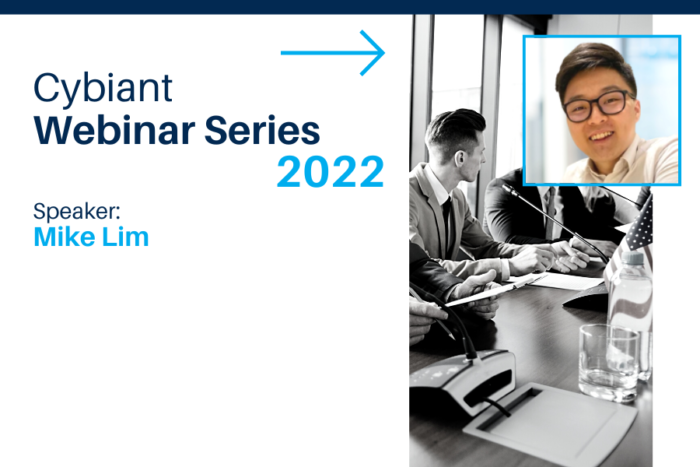 Cybiant
Webinar Series
2022

Speaker:
Mike Lim